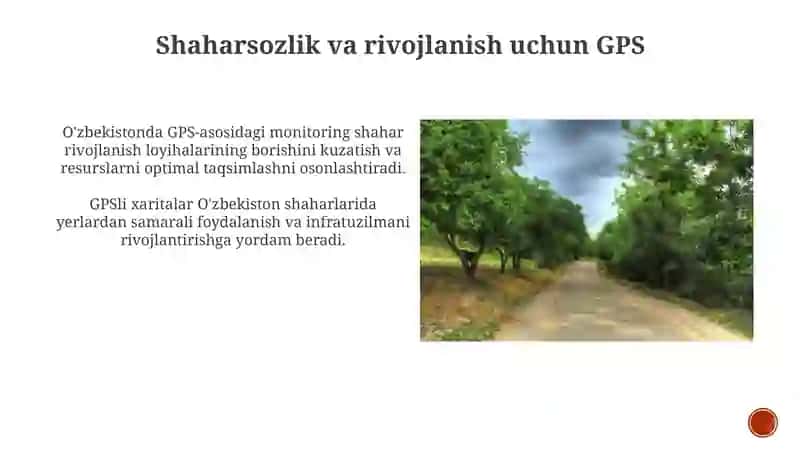 Shaharsozlik va rivojlanish uchun GPS

O'zbekistonda GPS-asosidagi monitoring shahar rivojlanish loyihalarining borishini kuzatish va resurslarni optimal taqsimlashni osonlashtiradi.

GPSli xaritalar O'zbekiston shaharlarida yerlardan samarali foydalanish va infratuzilmani rivojlantirishga yordam beradi.